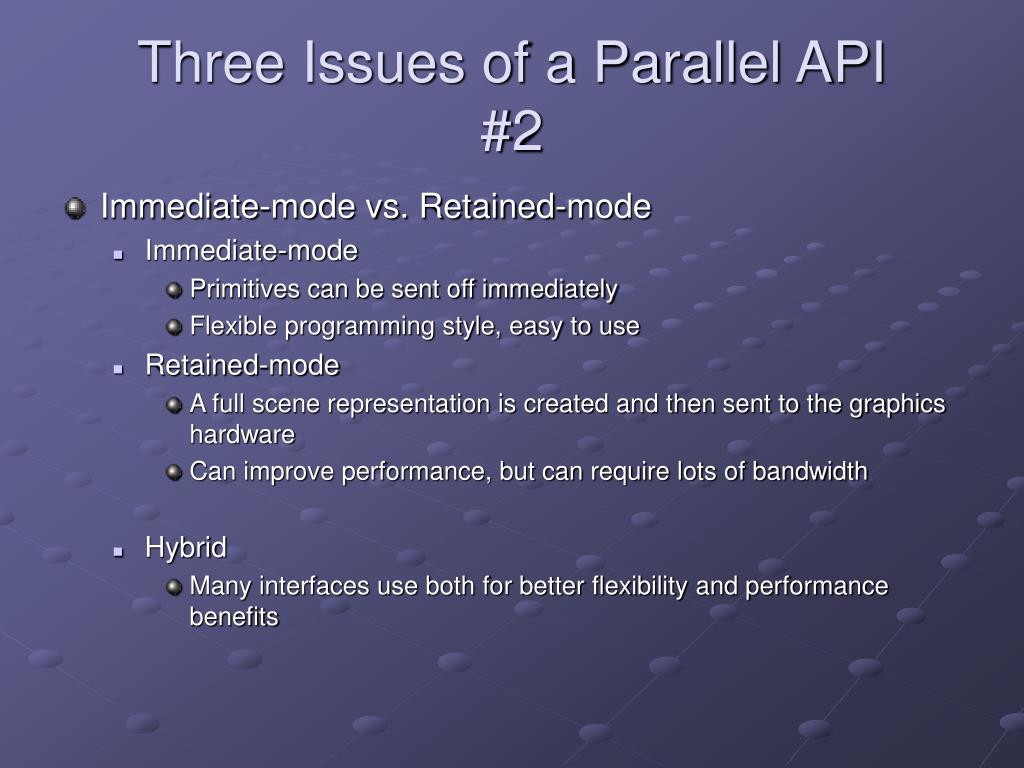 Three Issues of a Parallel API #2

Immediate-mode vs. Retained-mode

Immediate-mode

Primitives can be sent off immediately

Flexible programming style, easy to use

Retained-mode

A full scene representation is created and then sent to the graphics hardware

Can improve performance, but can require lots of bandwidth

Hybrid

Many interfaces use both for better flexibility and performance benefits